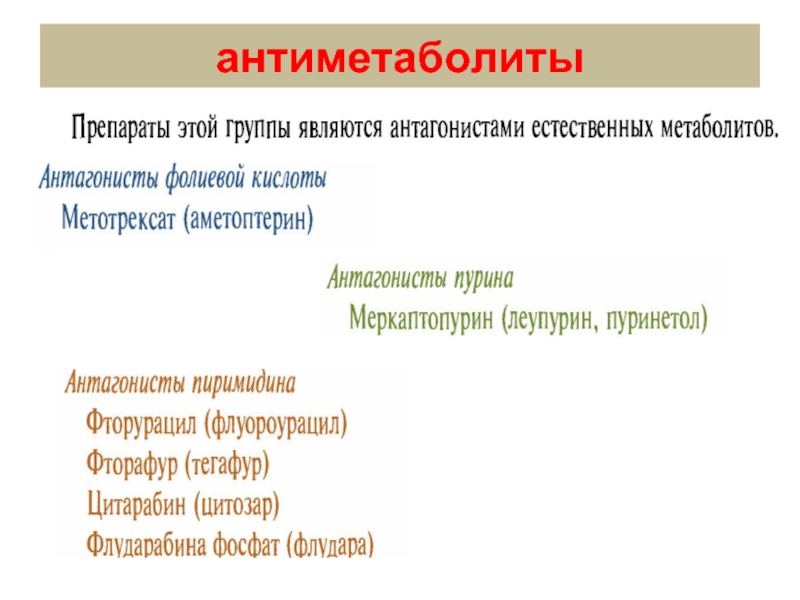 антиметаболиты

Препараты этой группы являются антагонистами естественных метаболитов.

Антагонисты фолиевой кислоты
Метотрексат (аметоптерин)

Антагонисты пурина
Меркаптопурин (леупурин, пуринетол)

Антагонисты пиримидина
Фторурацил (флуороурацил)
Фторафур (тегафур)
Цитарабин (цитозар)
Флударабина фосфат (флудара)